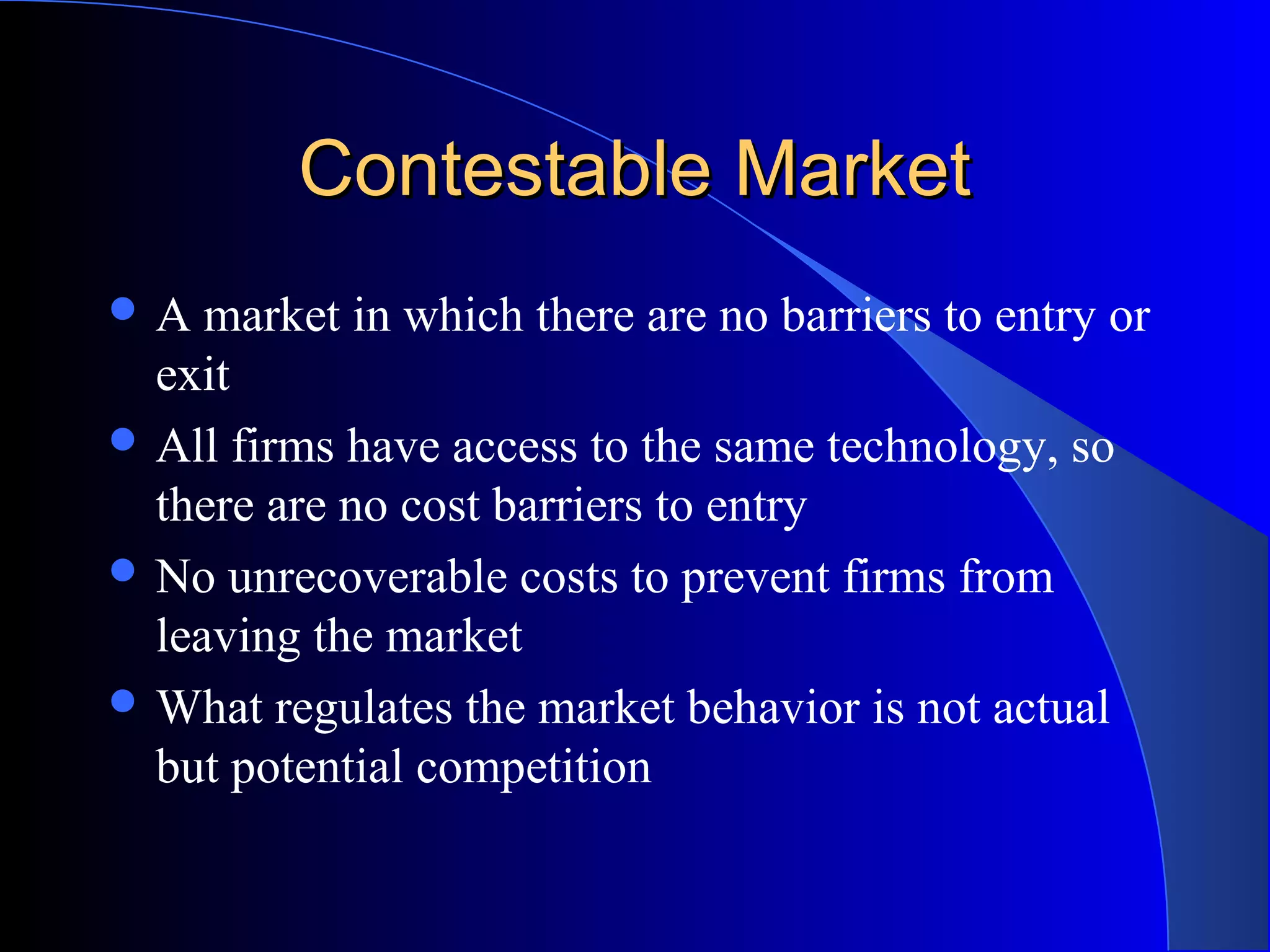 Contestable Market

- A market in which there are no barriers to entry or exit
- All firms have access to the same technology, so there are no cost barriers to entry
- No unrecoverable costs to prevent firms from leaving the market
- What regulates the market behavior is not actual but potential competition